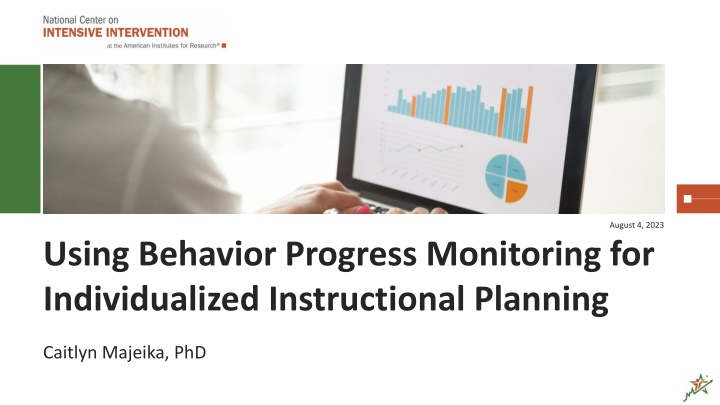 National Center on
INTENSIVE INTERVENTION
at the American Institutes for Research®

August 4, 2023

Using Behavior Progress Monitoring for Individualized Instructional Planning

Caitlyn Majeika, PhD